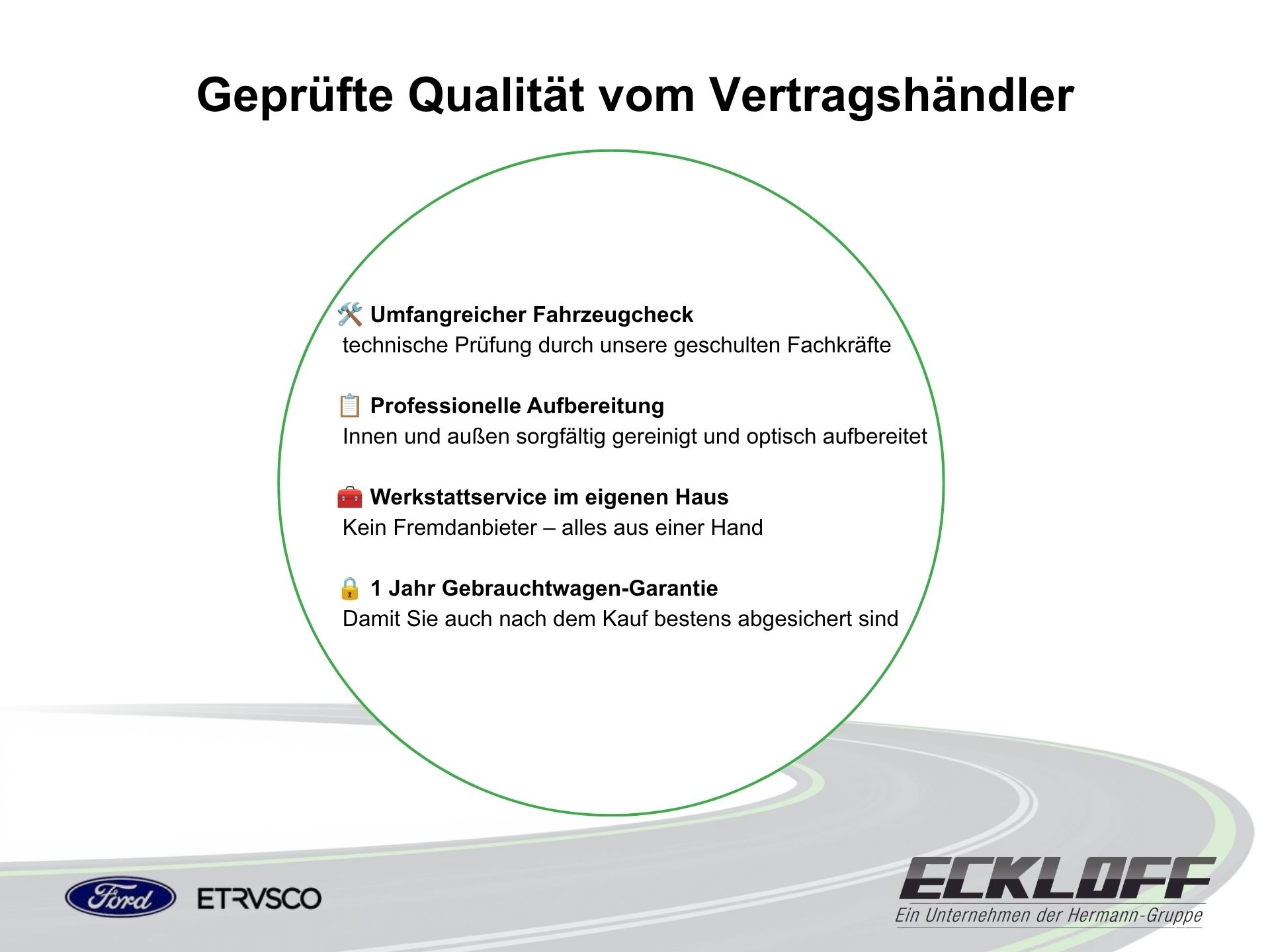 Geprüfte Qualität vom Vertragshändler

🛠️ Umfangreicher Fahrzeugcheck
technische Prüfung durch unsere geschulten Fachkräfte

📋 Professionelle Aufbereitung
Innen und außen sorgfältig gereinigt und optisch aufbereitet

🧰 Werkstattservice im eigenen Haus
Kein Fremdanbieter – alles aus einer Hand

🔒 1 Jahr Gebrauchtwagen-Garantie
Damit Sie auch nach dem Kauf bestens abgesichert sind

Ford ETRVSCO

ECKLOFF
Ein Unternehmen der Hermann-Gruppe